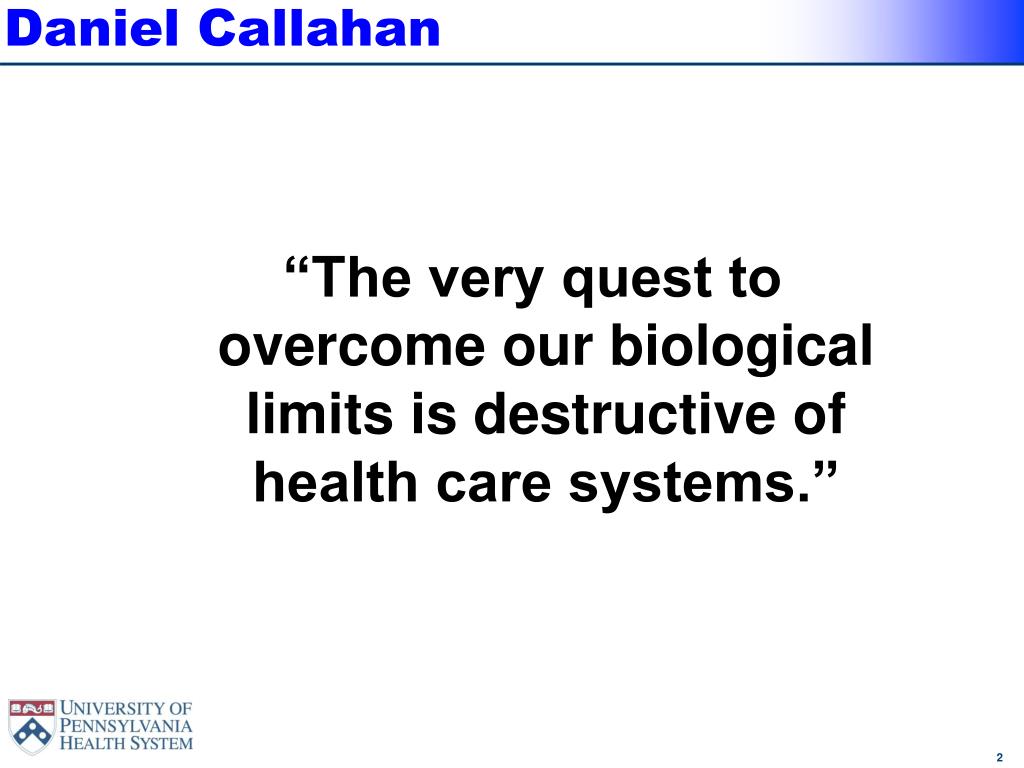 Daniel Callahan

“The very quest to overcome our biological limits is destructive of health care systems.”

UNIVERSITY OF PENNSYLVANIA HEALTH SYSTEM

2